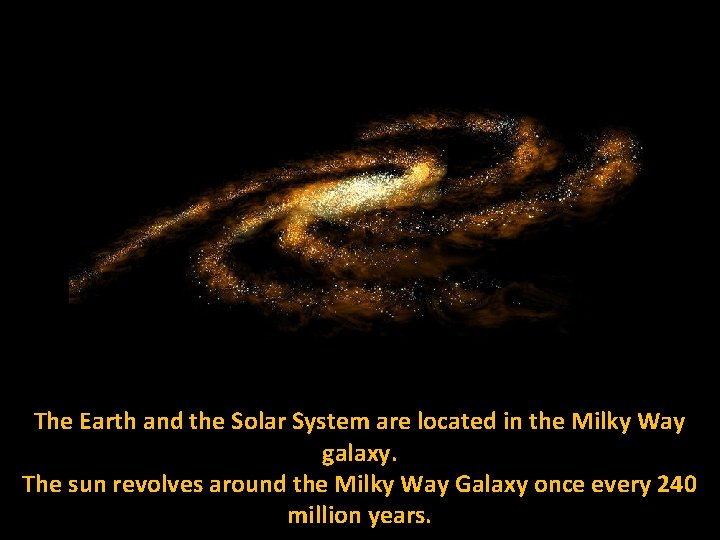 The Earth and the Solar System are located in the Milky Way galaxy.
The sun revolves around the Milky Way Galaxy once every 240 million years.